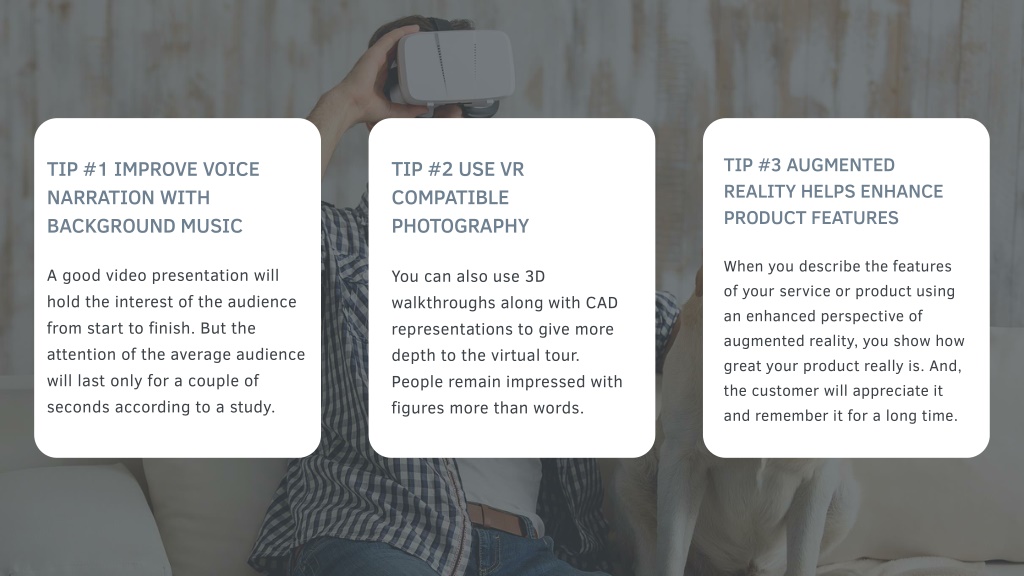 TIP #1 IMPROVE VOICE NARRATION WITH BACKGROUND MUSIC

A good video presentation will hold the interest of the audience from start to finish. But the attention of the average audience will last only for a couple of seconds according to a study.

TIP #2 USE VR COMPATIBLE PHOTOGRAPHY

You can also use 3D walkthroughs along with CAD representations to give more depth to the virtual tour. People remain impressed with figures more than words.

TIP #3 AUGMENTED REALITY HELPS ENHANCE PRODUCT FEATURES

When you describe the features of your service or product using an enhanced perspective of augmented reality, you show how great your product really is. And, the customer will appreciate it and remember it for a long time.